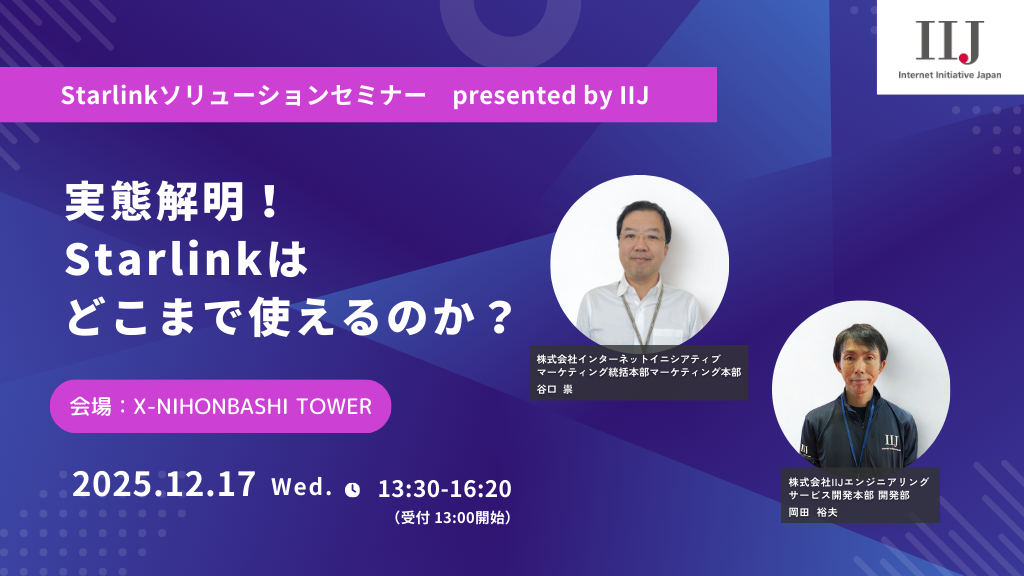 IIJ
Internet Initiative Japan

Starlinkソリューションセミナー presented by IIJ

実態解明！
Starlinkは
どこまで使えるのか？

会場：X-NIHONBASHI TOWER

2025.12.17 Wed. 13:30-16:20
（受付 13:00開始）

株式会社インターネットイニシアティブ
マーケティング統括本部マーケティング本部
谷口 崇

IIJ

株式会社IIJエンジニアリング
サービス開発本部 開発部
岡田 裕夫